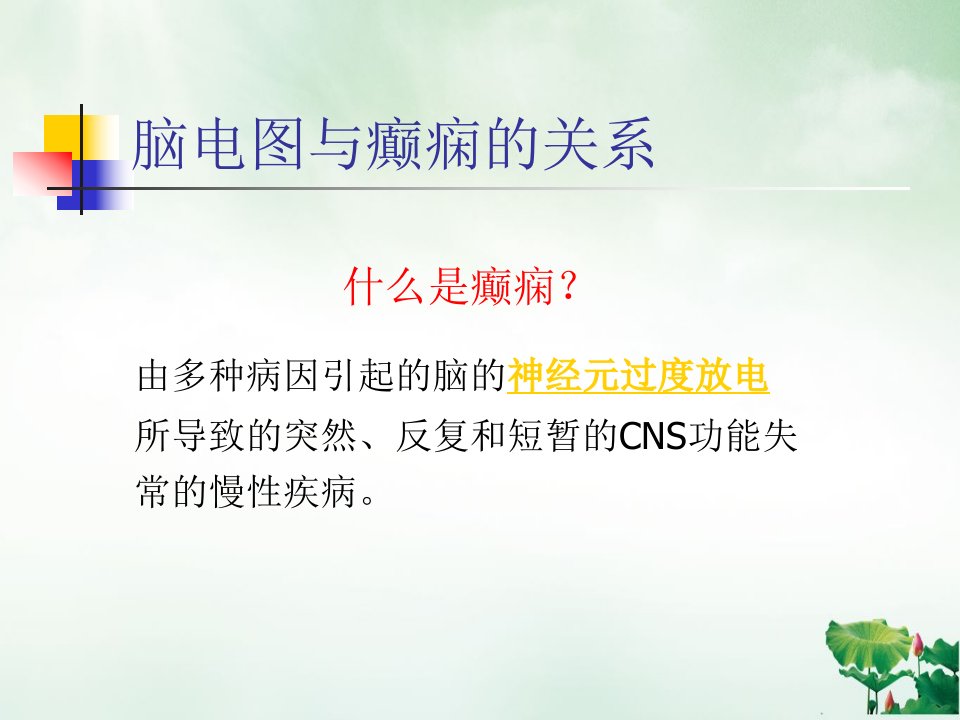 脑电图与癫痫的关系

什么是癫痫？

由多种病因引起的脑的神经元过度放电所导致的突然、反复和短暂的CNS功能失常的慢性疾病。